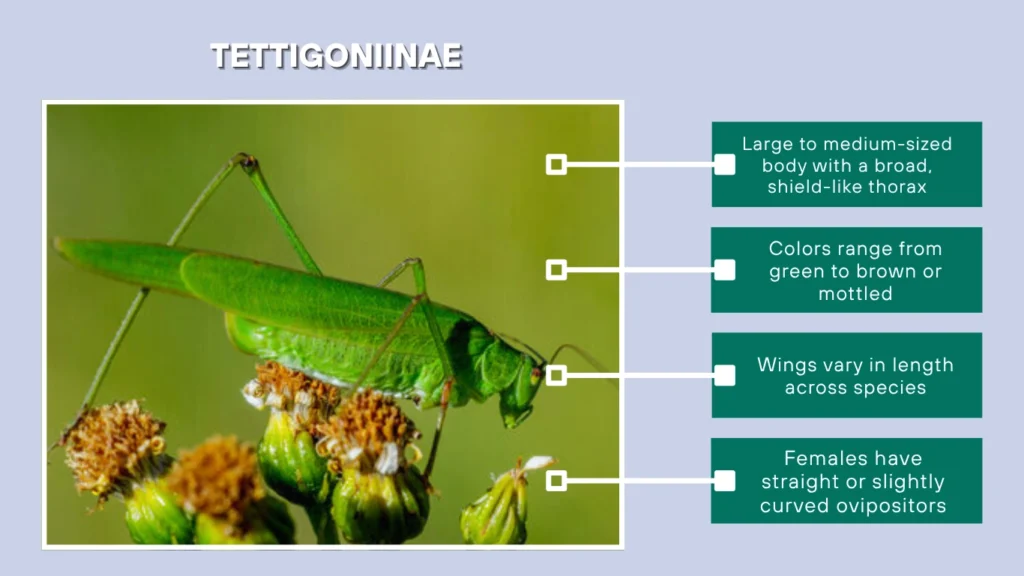 TETTIGONIINAE

Large to medium-sized body with a broad, shield-like thorax

Colors range from green to brown or mottled

Wings vary in length across species

Females have straight or slightly curved ovipositors